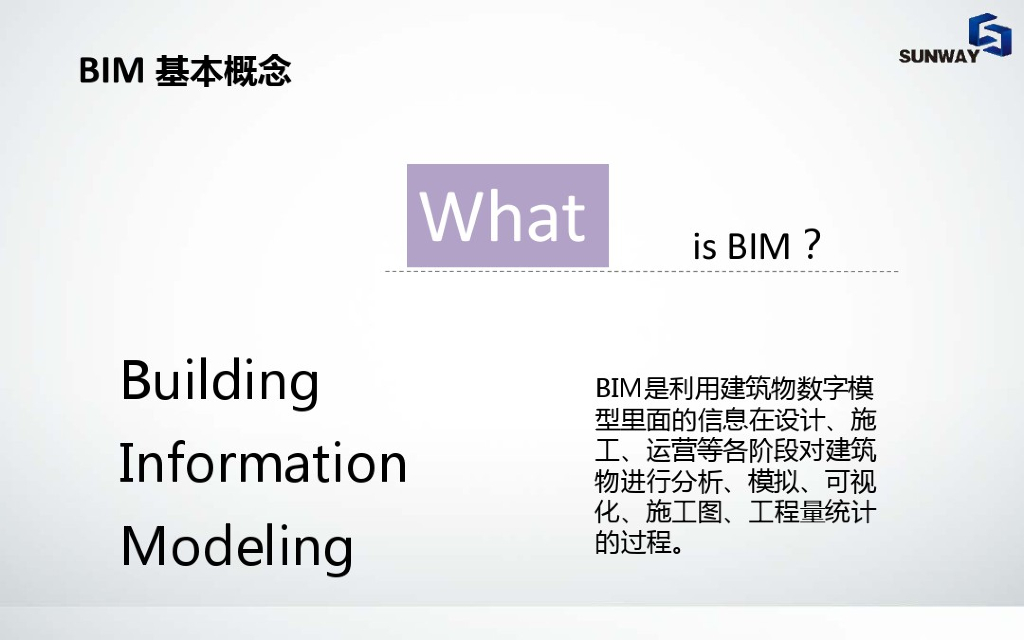 BIM 基本概念

SUNWAY

What is BIM？

Building
Information
Modeling

BIM是利用建筑物数字模型里面的信息在设计、施工、运营等各阶段对建筑物进行分析、模拟、可视化、施工图、工程量统计的过程。